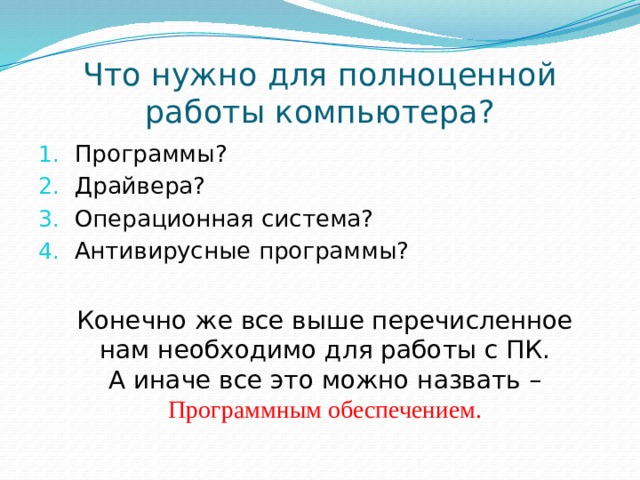 Что нужно для полноценной работы компьютера?

1. Программы?
2. Драйвера?
3. Операционная система?
4. Антивирусные программы?

Конечно же все выше перечисленное нам необходимо для работы с ПК.
А иначе все это можно назвать – Программным обеспечением.